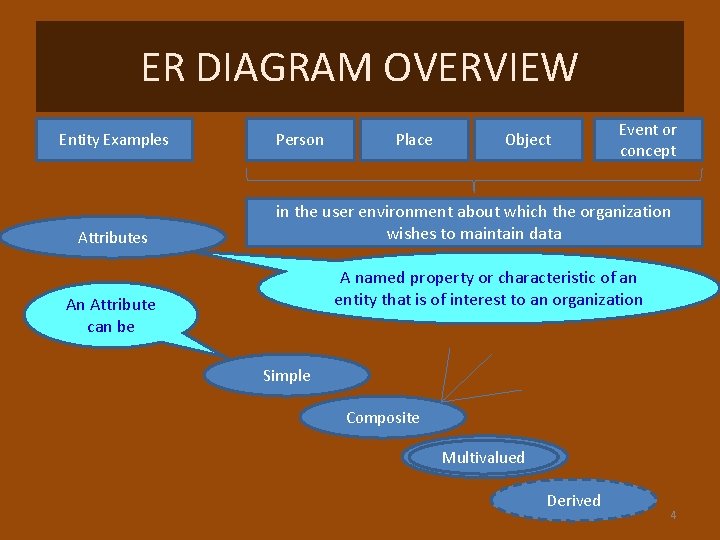 ER DIAGRAM OVERVIEW

Entity Examples

Person

Place

Object

Event or concept

in the user environment about which the organization wishes to maintain data

Attributes

A named property or characteristic of an entity that is of interest to an organization

An Attribute can be

Simple

Composite

Multivalued

Derived

4